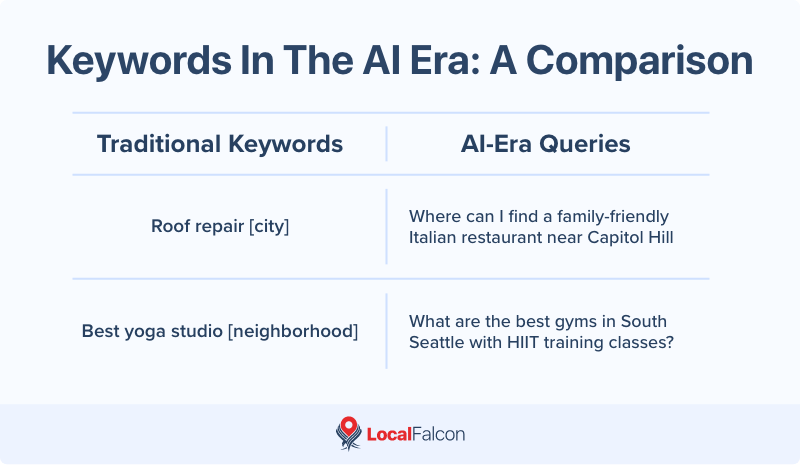 Keywords In The AI Era: A Comparison

| Traditional Keywords | AI-Era Queries |
|---|---|
| Roof repair [city] | Where can I find a family-friendly Italian restaurant near Capitol Hill |
| Best yoga studio [neighborhood] | What are the best gyms in South Seattle with HIIT training classes? |

LocalFalcon